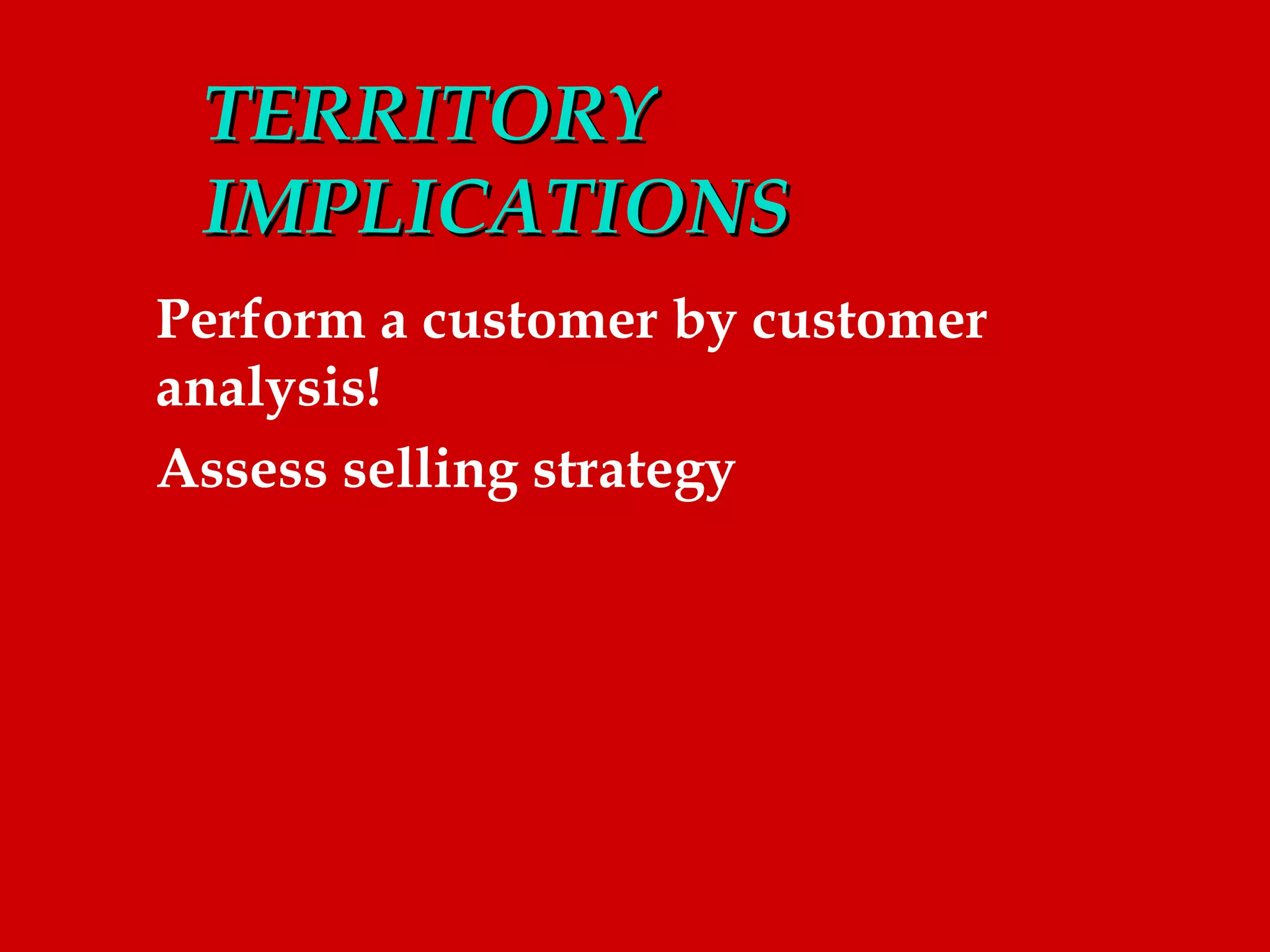 TERRITORY IMPLICATIONS

Perform a customer by customer analysis!

Assess selling strategy